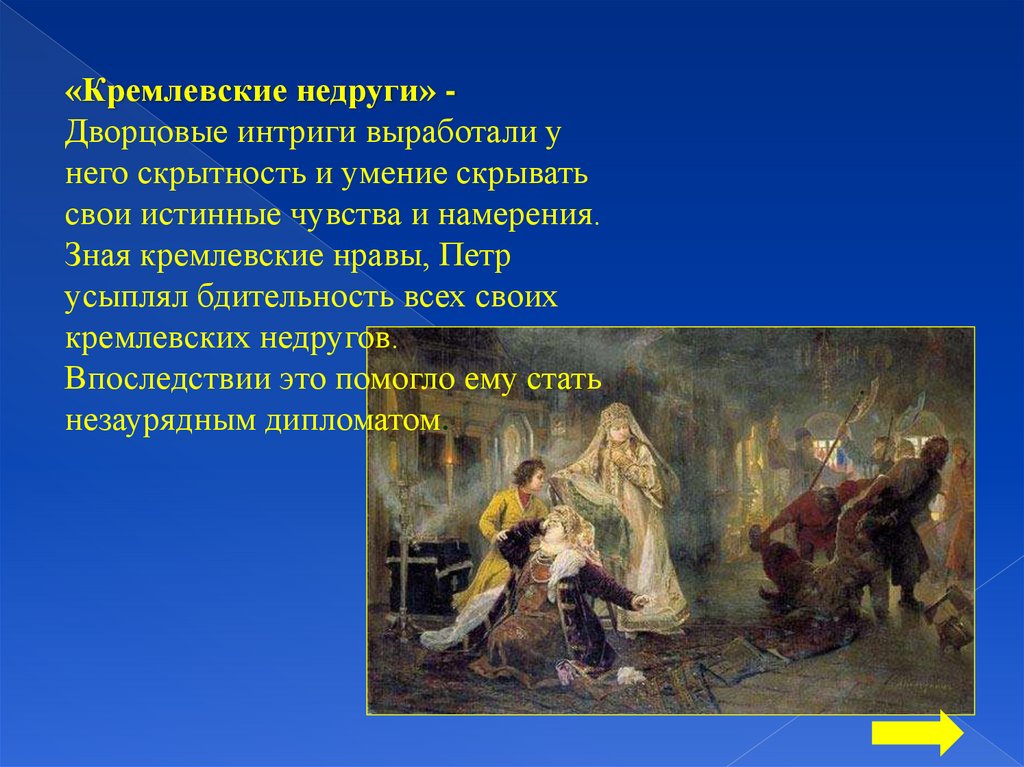 «Кремлевские недруги» -
Дворцовые интриги выработали у него скрытность и умение скрывать свои истинные чувства и намерения. Зная кремлевские нравы, Петр усыплял бдительность всех своих кремлевских недругов.
Впоследствии это помогло ему стать незаурядным дипломатом.